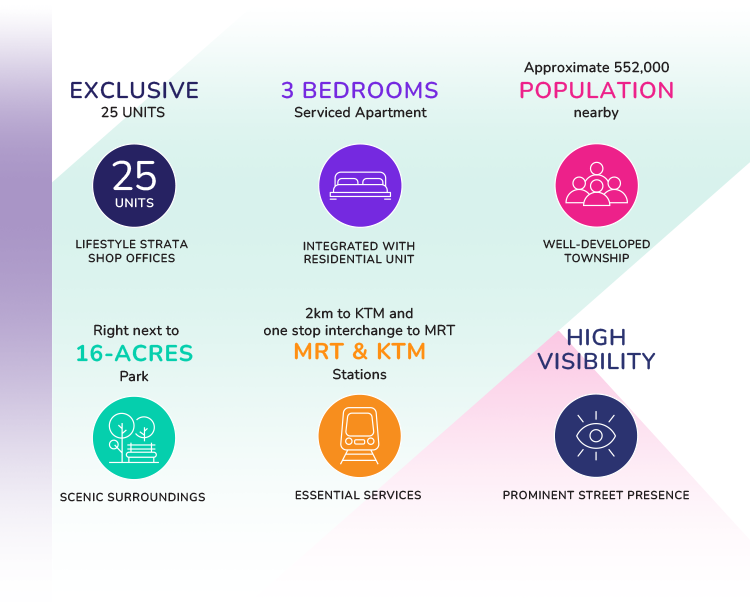 EXCLUSIVE
25 UNITS

25
UNITS

LIFESTYLE STRATA SHOP OFFICES

3 BEDROOMS
Serviced Apartment

INTEGRATED WITH RESIDENTIAL UNIT

Approximate 552,000
POPULATION
nearby

WELL-DEVELOPED TOWNSHIP

Right next to
16-ACRES
Park

SCENIC SURROUNDINGS

2km to KTM and one stop interchange to MRT
MRT & KTM
Stations

ESSENTIAL SERVICES

HIGH VISIBILITY

PROMINENT STREET PRESENCE